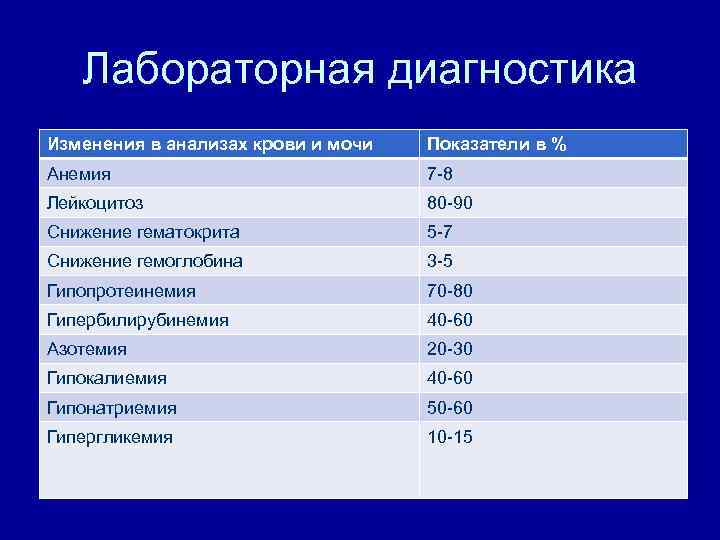 Лабораторная диагностика

| Изменения в анализах крови и мочи | Показатели в % |
|---|---|
| Анемия | 7-8 |
| Лейкоцитоз | 80-90 |
| Снижение гематокрита | 5-7 |
| Снижение гемоглобина | 3-5 |
| Гипопротеинемия | 70-80 |
| Гипербилирубинемия | 40-60 |
| Азотемия | 20-30 |
| Гипокалиемия | 40-60 |
| Гипонатриемия | 50-60 |
| Гипергликемия | 10-15 |